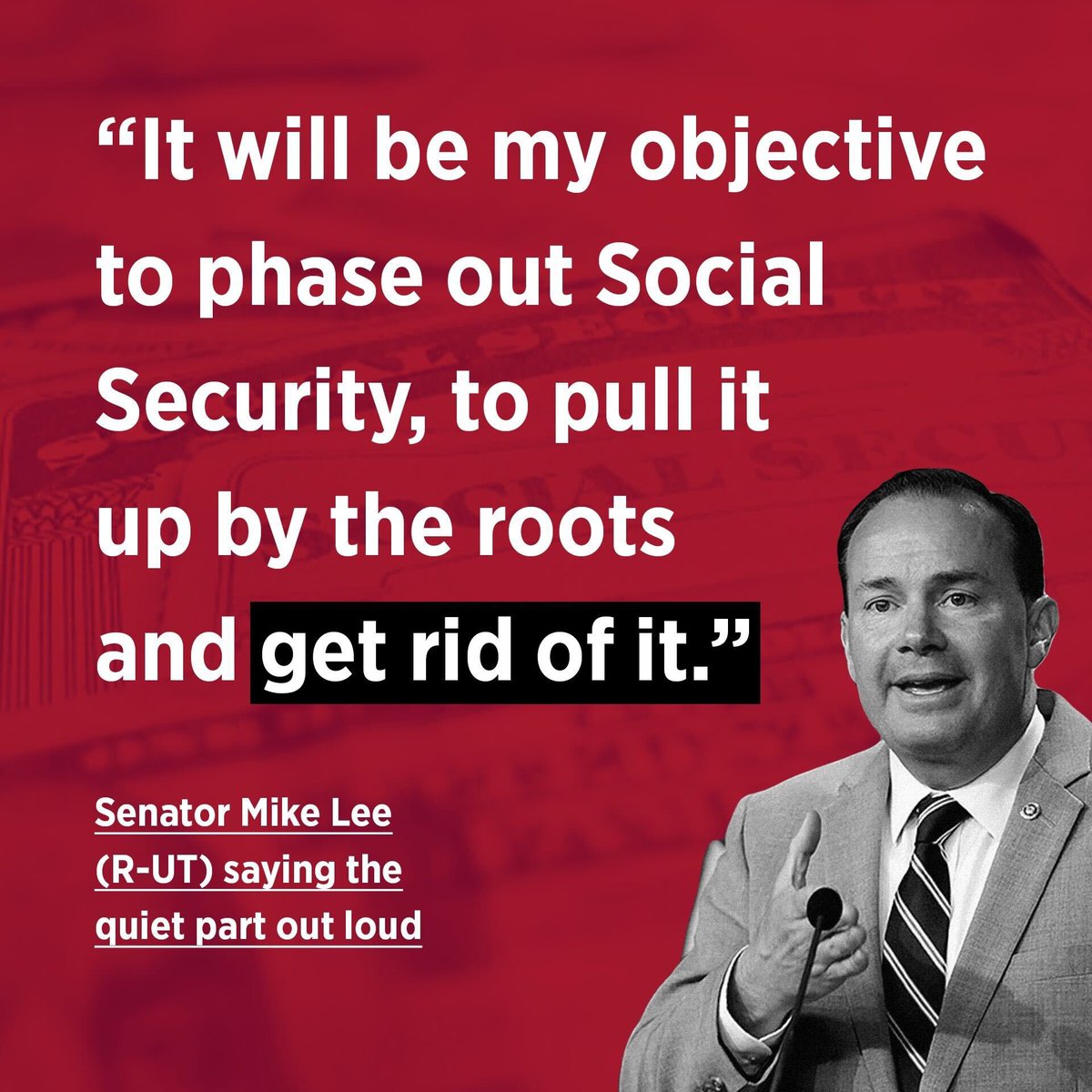 “It will be my objective to phase out Social Security, to pull it up by the roots and get rid of it.”

Senator Mike Lee (R-UT) saying the quiet part out loud